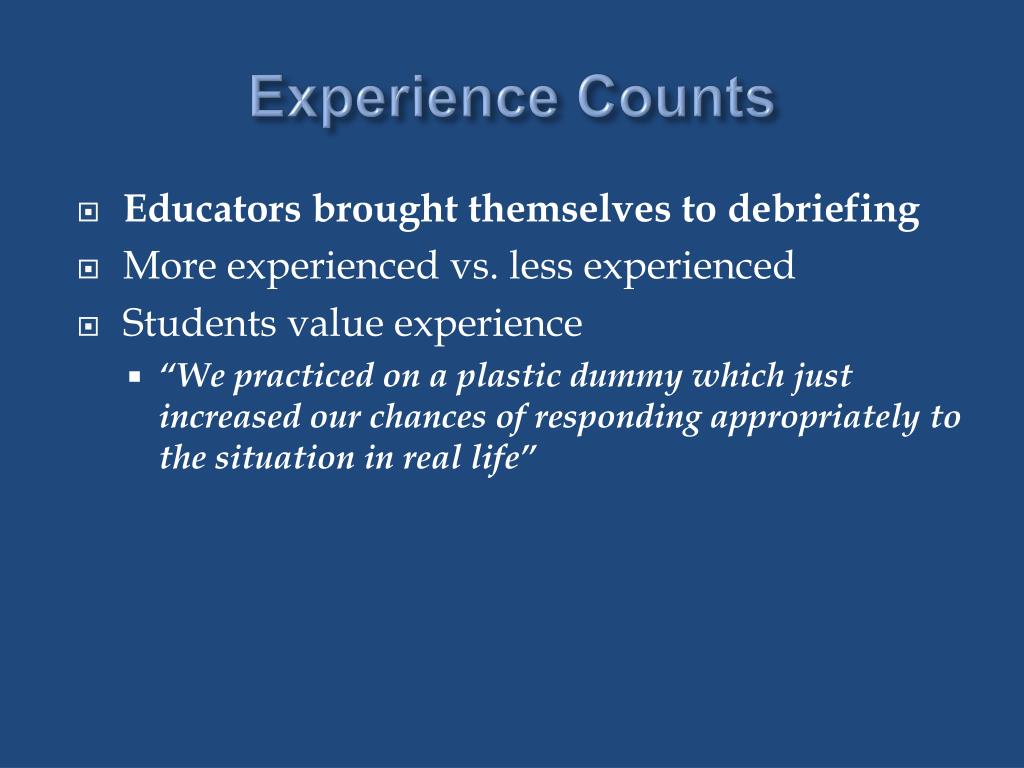 Experience Counts

Educators brought themselves to debriefing
More experienced vs. less experienced
Students value experience
“We practiced on a plastic dummy which just increased our chances of responding appropriately to the situation in real life”